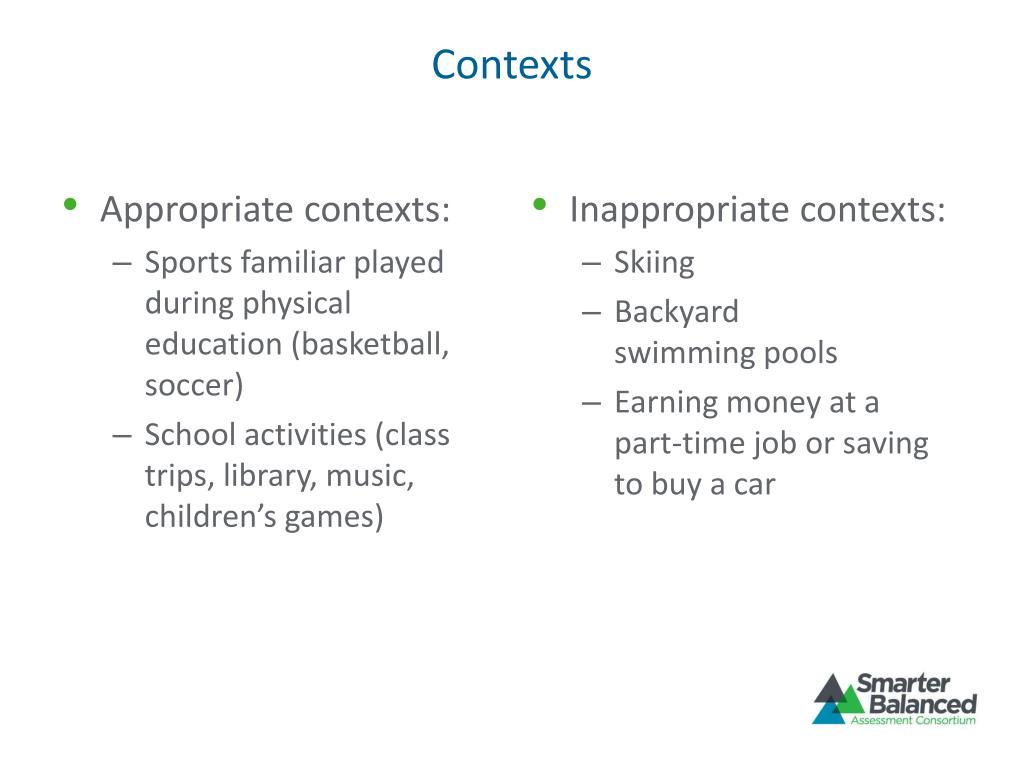 Contexts

• Appropriate contexts:
– Sports familiar played during physical education (basketball, soccer)
– School activities (class trips, library, music, children's games)

• Inappropriate contexts:
– Skiing
– Backyard swimming pools
– Earning money at a part-time job or saving to buy a car

Smarter Balanced
Assessment Consortium